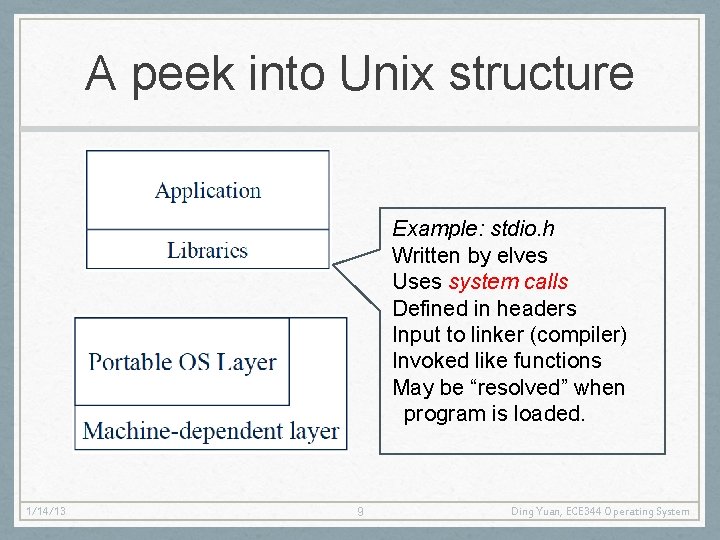 A peek into Unix structure

Application

Libraries

Portable OS Layer

Machine-dependent layer

Example: stdio.h
Written by elves
Uses system calls
Defined in headers
Input to linker (compiler)
Invoked like functions
May be “resolved” when program is loaded.

1/14/13

9

Ding Yuan, ECE344 Operating System